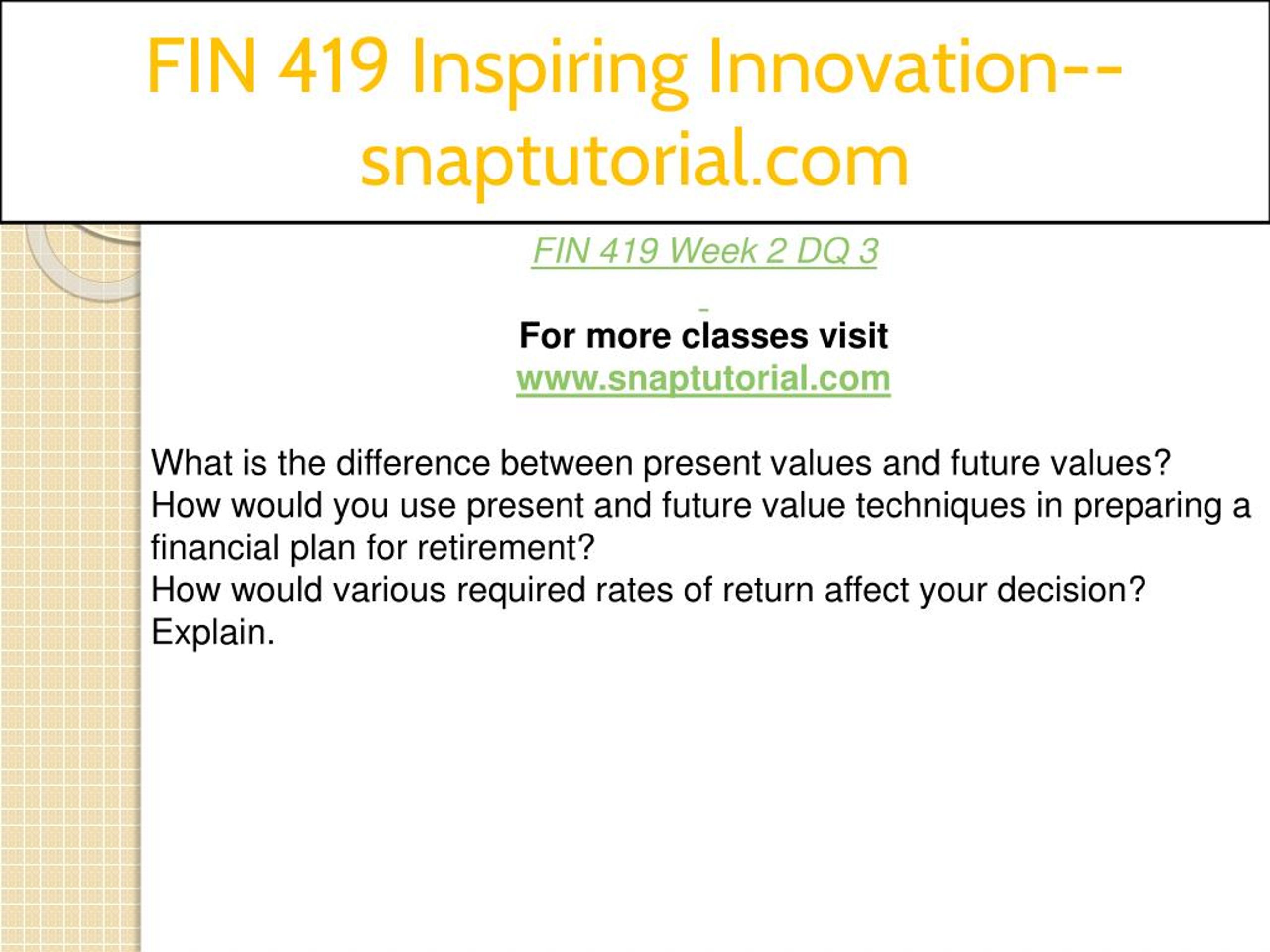 FIN 419 Inspiring Innovation--snaptutorial.com

FIN 419 Week 2 DQ 3

For more classes visit
www.snaptutorial.com

What is the difference between present values and future values?
How would you use present and future value techniques in preparing a financial plan for retirement?
How would various required rates of return affect your decision? Explain.